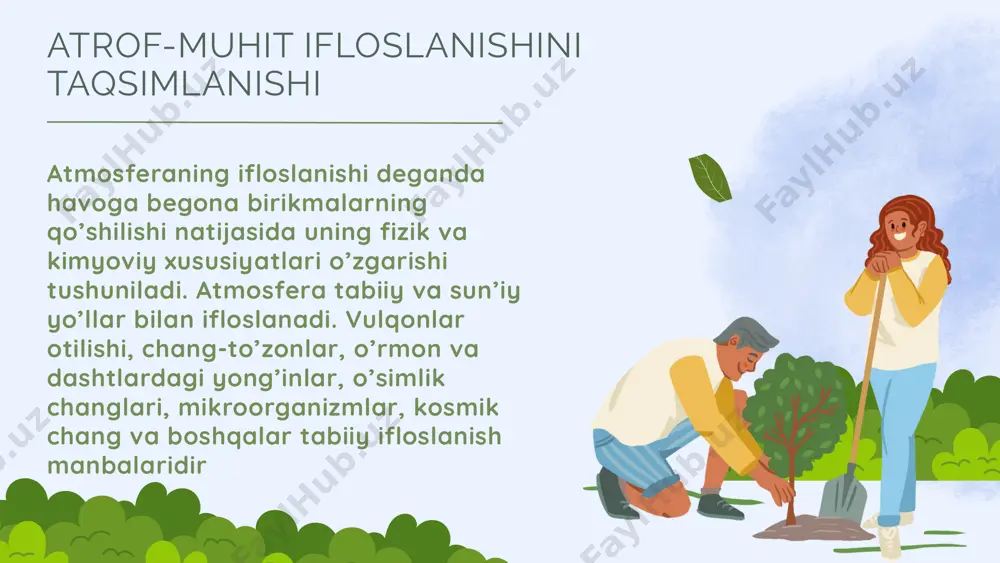 ATROF-MUHIT IFLOSLANISHINI TAQSIMLANISHI

Atmosferaning ifloslanishi deganda havoga begona birikmalarning qo'shilishi natijasida uning fizik va kimyoviy xususiyatlari o'zgarishi tushuniladi. Atmosfera tabiiy va sun'iy yo'llar bilan ifloslanadi. Vulqonlar otilishi, chang-to'zonlar, o'rmon va dashtlardagi yong'inlar, o'simlik changlari, mikroorganizmlar, kosmik chang va boshqalar tabiiy ifloslanish manbalaridir

FaylHub.uz